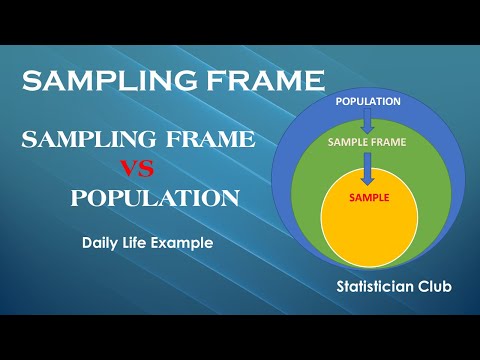 SAMPLING FRAME

SAMPLING FRAME
VS
POPULATION

Daily Life Example

POPULATION
SAMPLE FRAME
SAMPLE

Statistician Club